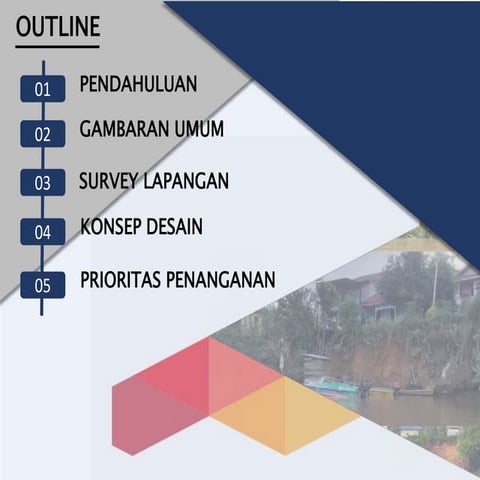 OUTLINE

01 PENDAHULUAN

02 GAMBARAN UMUM

03 SURVEY LAPANGAN

04 KONSEP DESAIN

05 PRIORITAS PENANGANAN